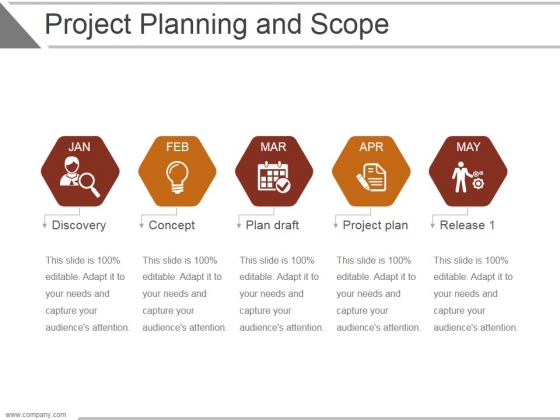 Project Planning and Scope

JAN

Discovery

This slide is 100% editable. Adapt it to your needs and capture your audience's attention.

FEB

Concept

This slide is 100% editable. Adapt it to your needs and capture your audience's attention.

MAR

Plan draft

This slide is 100% editable. Adapt it to your needs and capture your audience's attention.

APR

Project plan

This slide is 100% editable. Adapt it to your needs and capture your audience's attention.

MAY

Release 1

This slide is 100% editable. Adapt it to your needs and capture your audience's attention.

www.company.com